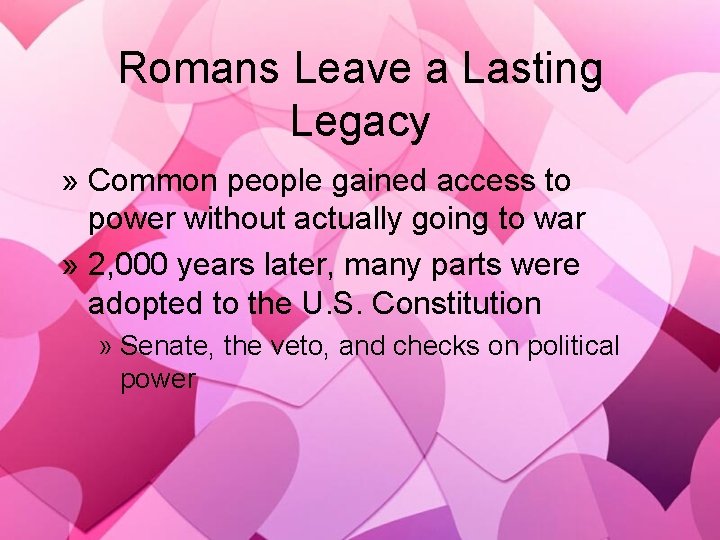 Romans Leave a Lasting Legacy

» Common people gained access to power without actually going to war

» 2,000 years later, many parts were adopted to the U.S. Constitution

» Senate, the veto, and checks on political power